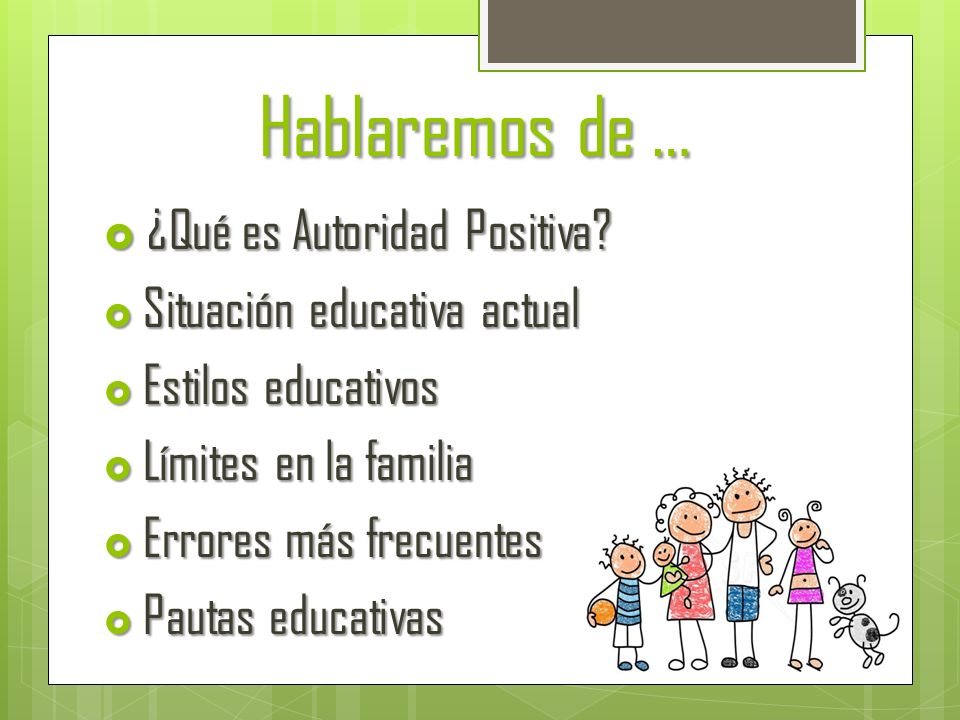 Hablaremos de …

¿Qué es Autoridad Positiva?
Situación educativa actual
Estilos educativos
Límites en la familia
Errores más frecuentes
Pautas educativas